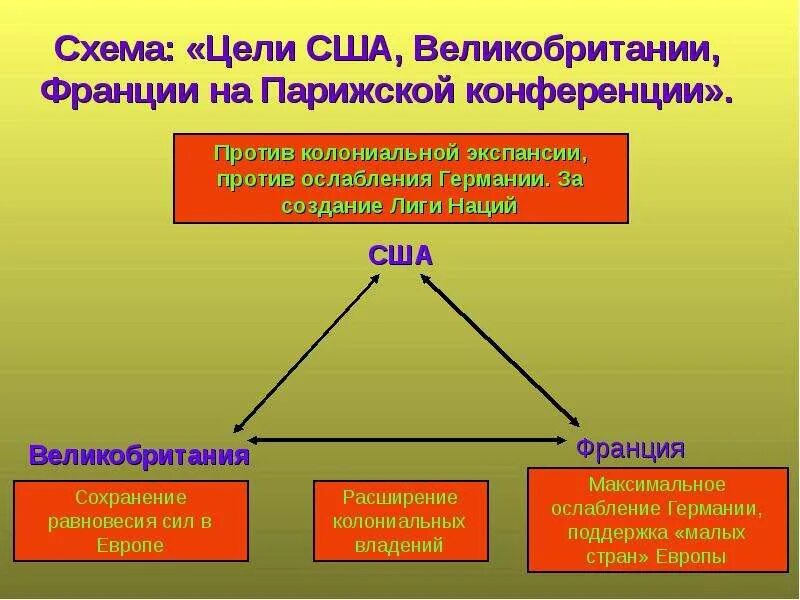 Схема: «Цели США, Великобритании, Франции на Парижской конференции».

Против колониальной экспансии, против ослабления Германии. За создание Лиги Наций

США

Великобритания

Франция

Сохранение равновесия сил в Европе

Расширение колониальных владений

Максимальное ослабление Германии, поддержка «малых стран» Европы